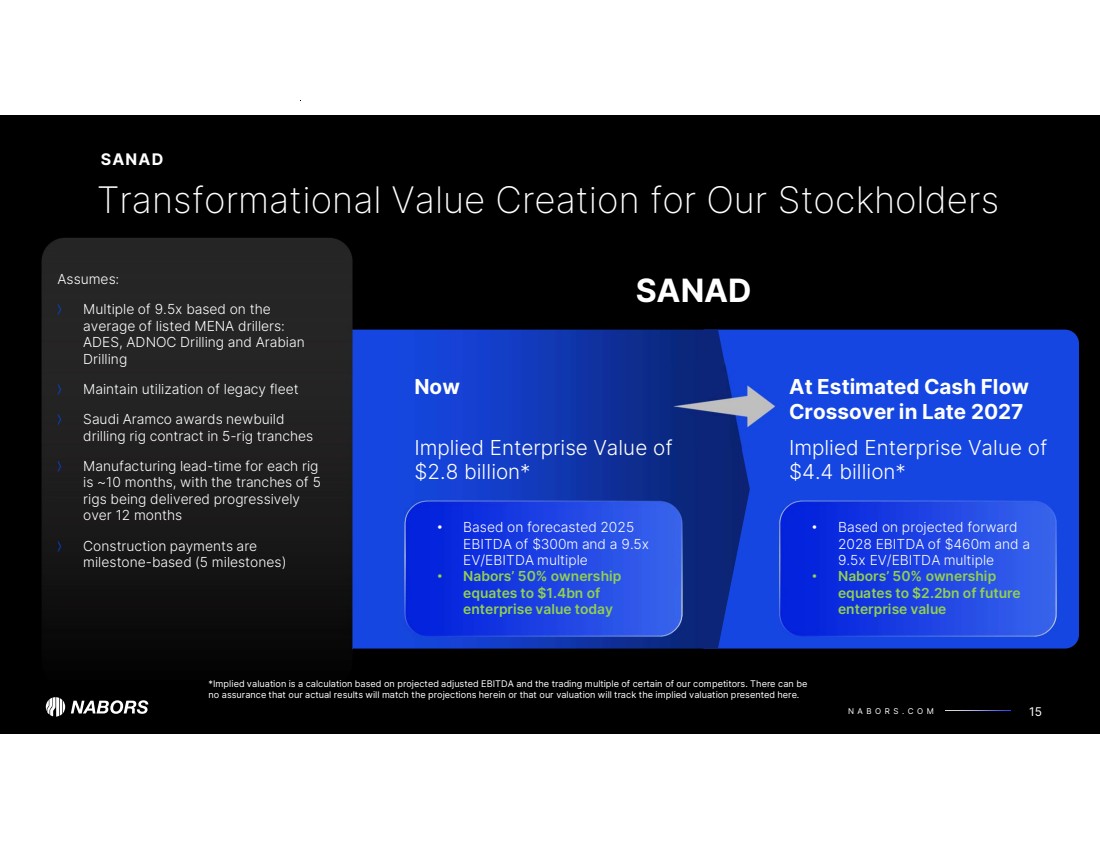 SANAD

Transformational Value Creation for Our Stockholders

Assumes:

› Multiple of 9.5x based on the average of listed MENA drillers: ADES, ADNOC Drilling and Arabian Drilling

› Maintain utilization of legacy fleet

› Saudi Aramco awards newbuild drilling rig contract in 5-rig tranches

› Manufacturing lead-time for each rig is ~10 months, with the tranches of 5 rigs being delivered progressively over 12 months

› Construction payments are milestone-based (5 milestones)

SANAD

Now

Implied Enterprise Value of $2.8 billion*

• Based on forecasted 2025 EBITDA of $300m and a 9.5x EV/EBITDA multiple
• Nabors' 50% ownership equates to $1.4bn of enterprise value today

At Estimated Cash Flow Crossover in Late 2027

Implied Enterprise Value of $4.4 billion*

• Based on projected forward 2028 EBITDA of $460m and a 9.5x EV/EBITDA multiple
• Nabors' 50% ownership equates to $2.2bn of future enterprise value

*Implied valuation is a calculation based on projected adjusted EBITDA and the trading multiple of certain of our competitors. There can be no assurance that our actual results will match the projections herein or that our valuation will track the implied valuation presented here.

NABORS

NABORS.COM

15